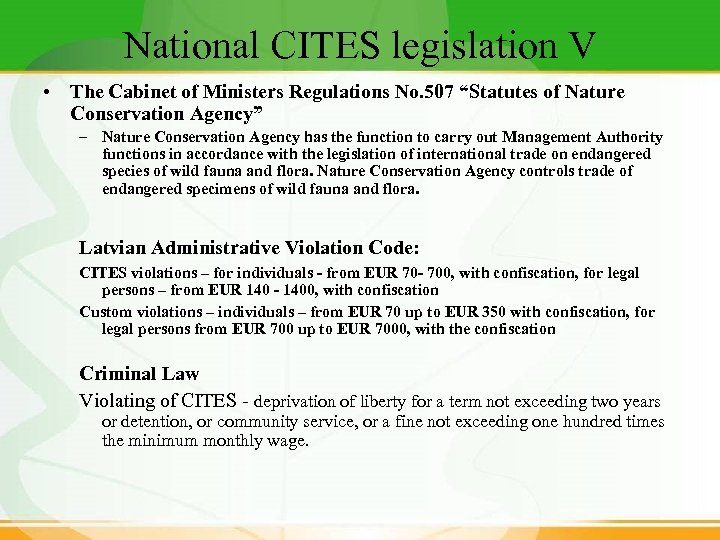 National CITES legislation V

• The Cabinet of Ministers Regulations No.507 “Statutes of Nature Conservation Agency”

– Nature Conservation Agency has the function to carry out Management Authority functions in accordance with the legislation of international trade on endangered species of wild fauna and flora. Nature Conservation Agency controls trade of endangered specimens of wild fauna and flora.

Latvian Administrative Violation Code:

CITES violations – for individuals - from EUR 70- 700, with confiscation, for legal persons – from EUR 140 - 1400, with confiscation

Custom violations – individuals – from EUR 70 up to EUR 350 with confiscation, for legal persons from EUR 700 up to EUR 7000, with the confiscation

Criminal Law

Violating of CITES - deprivation of liberty for a term not exceeding two years or detention, or community service, or a fine not exceeding one hundred times the minimum monthly wage.